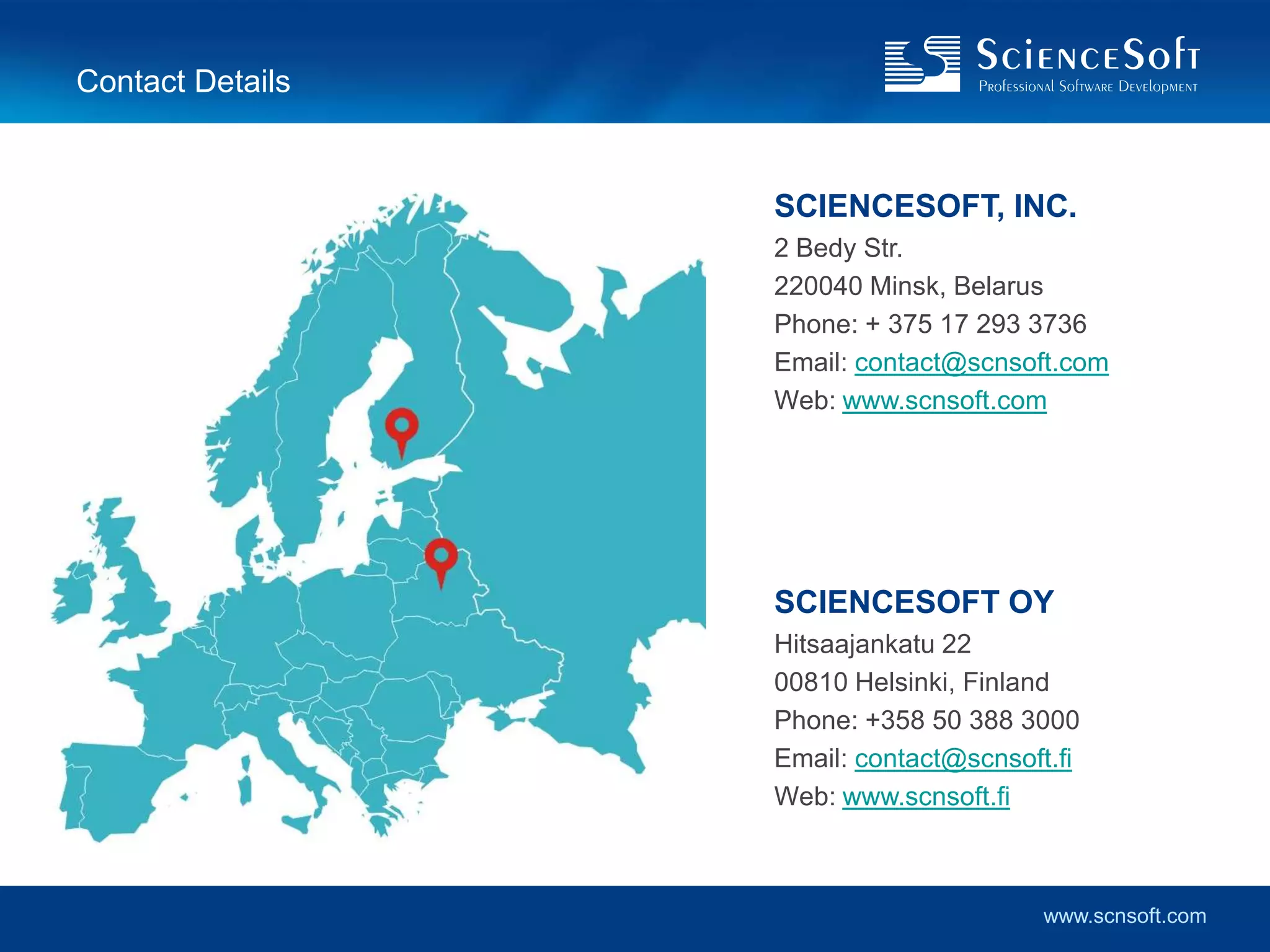 Contact Details

ScienceSoft
Professional Software Development

SCIENCESOFT, INC.
2 Bedy Str.
220040 Minsk, Belarus
Phone: + 375 17 293 3736
Email: contact@scnsoft.com
Web: www.scnsoft.com

SCIENCESOFT OY
Hitsaajankatu 22
00810 Helsinki, Finland
Phone: +358 50 388 3000
Email: contact@scnsoft.fi
Web: www.scnsoft.fi

www.scnsoft.com